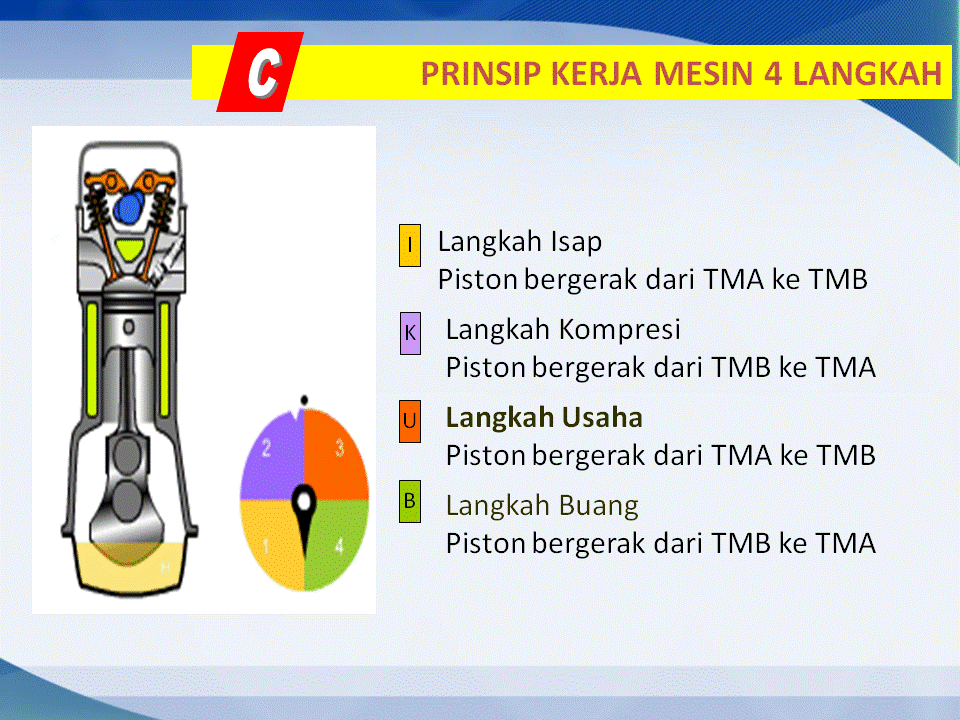 C

PRINSIP KERJA MESIN 4 LANGKAH

2
3
1
4

I
Langkah Isap
Piston bergerak dari TMA ke TMB

K
Langkah Kompresi
Piston bergerak dari TMB ke TMA

U
Langkah Usaha
Piston bergerak dari TMA ke TMB

B
Langkah Buang
Piston bergerak dari TMB ke TMA